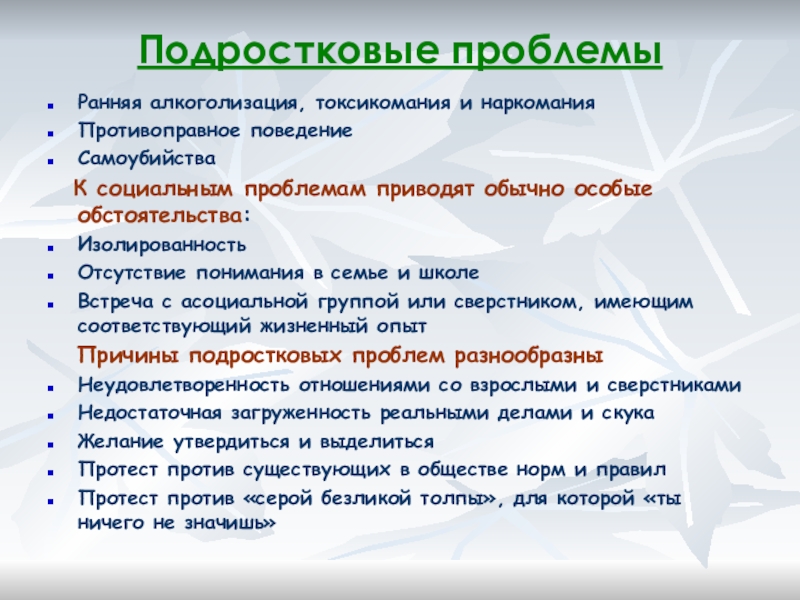 Подростковые проблемы

- Ранняя алкоголизация, токсикомания и наркомания
- Противоправное поведение
- Самоубийства

К социальным проблемам приводят обычно особые обстоятельства:

- Изолированность
- Отсутствие понимания в семье и школе
- Встреча с асоциальной группой или сверстником, имеющим соответствующий жизненный опыт

Причины подростковых проблем разнообразны

- Неудовлетворенность отношениями со взрослыми и сверстниками
- Недостаточная загруженность реальными делами и скука
- Желание утвердиться и выделиться
- Протест против существующих в обществе норм и правил
- Протест против «серой безликой толпы», для которой «ты ничего не значишь»